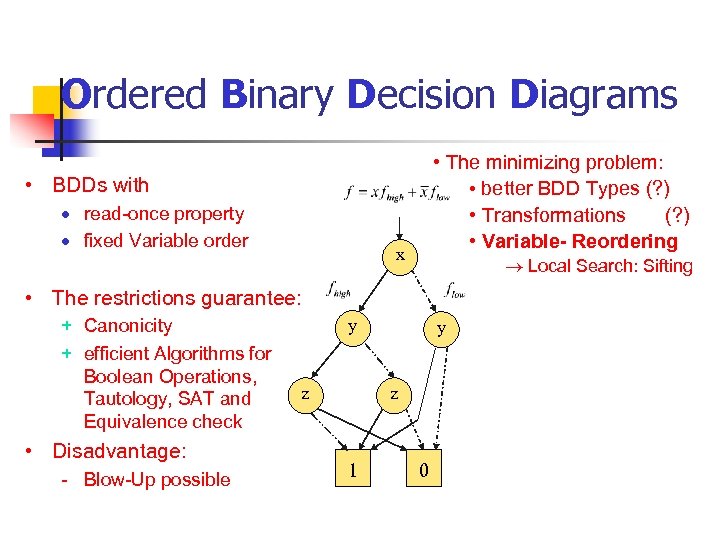 Ordered Binary Decision Diagrams

• BDDs with
• read-once property
• fixed Variable order

• The restrictions guarantee:
+ Canonicity
+ efficient Algorithms for Boolean Operations, Tautology, SAT and Equivalence check

• Disadvantage:
- Blow-Up possible

$f = x f_{high} + \bar{x} f_{low}$

x
$f_{high}$
$f_{low}$
y
y
z
z
1
0

• The minimizing problem:
• better BDD Types (?)
• Transformations (?)
• Variable- Reordering
→ Local Search: Sifting